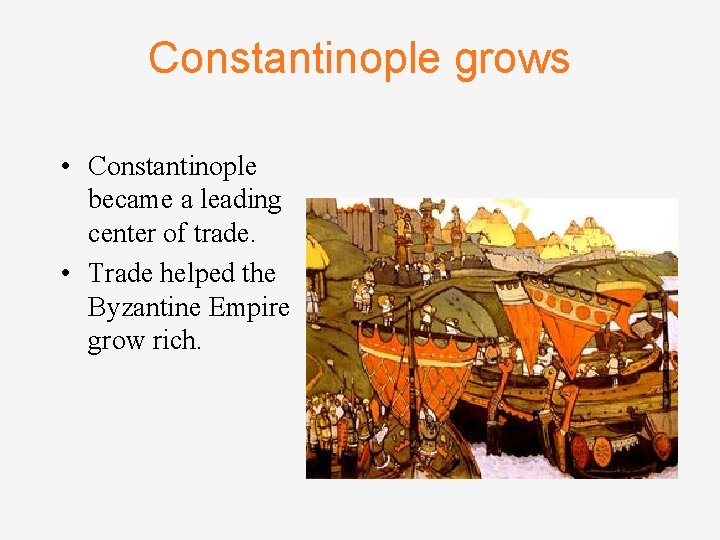 Constantinople grows

• Constantinople became a leading center of trade.
• Trade helped the Byzantine Empire grow rich.